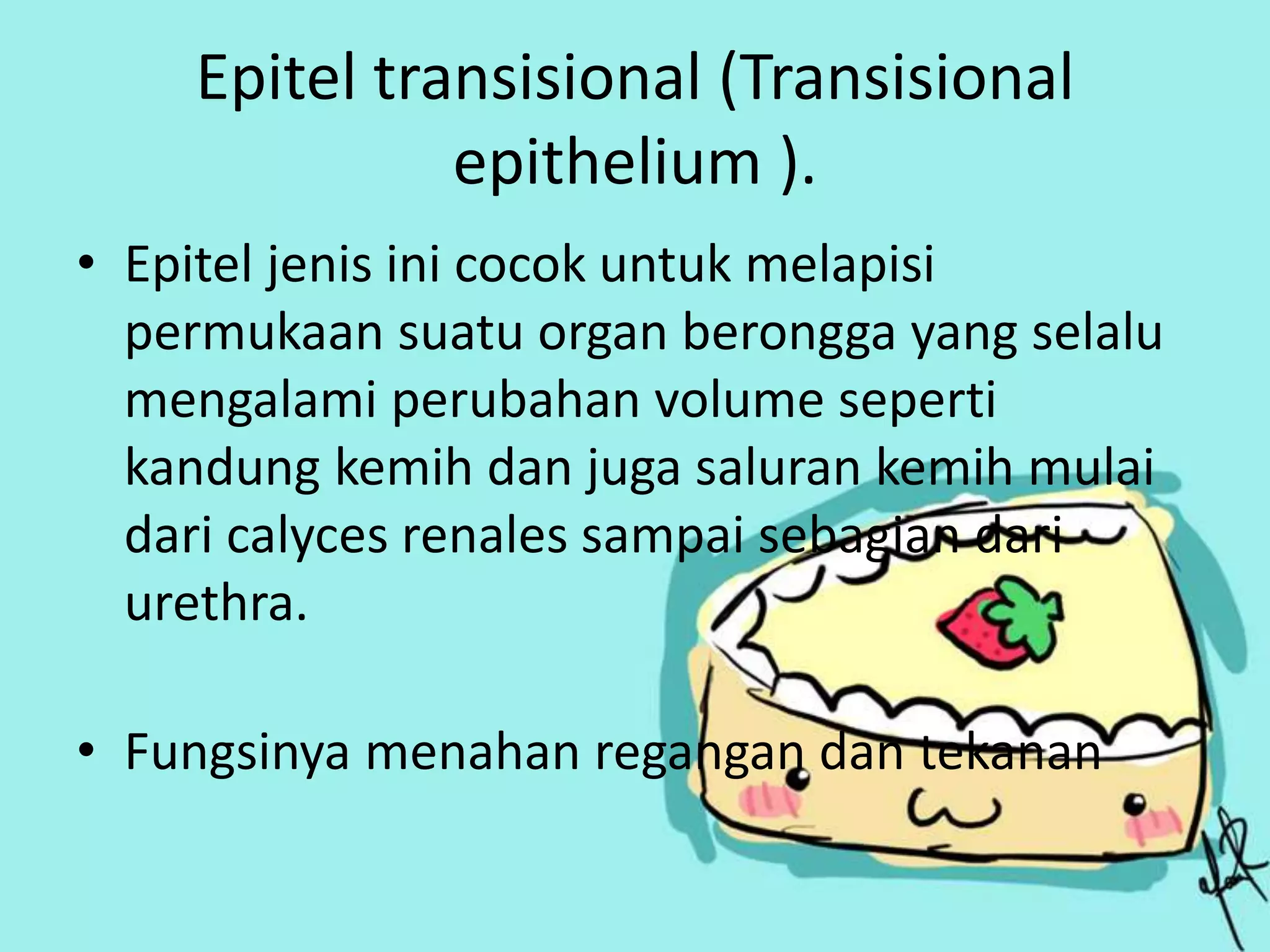 Epitel transisional (Transisional epithelium ).

• Epitel jenis ini cocok untuk melapisi permukaan suatu organ berongga yang selalu mengalami perubahan volume seperti kandung kemih dan juga saluran kemih mulai dari calyces renales sampai sebagian dari urethra.

• Fungsinya menahan regangan dan tekanan